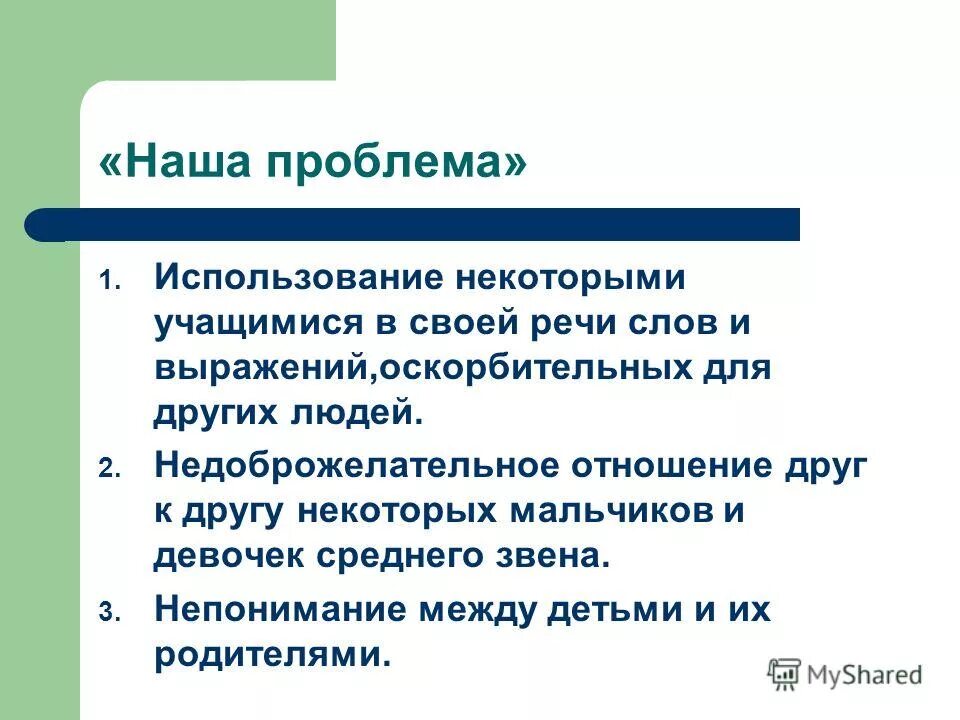 «Наша проблема»

1. Использование некоторыми учащимися в своей речи слов и выражений,оскорбительных для других людей.
2. Недоброжелательное отношение друг к другу некоторых мальчиков и девочек среднего звена.
3. Непонимание между детьми и их родителями.

MyShared